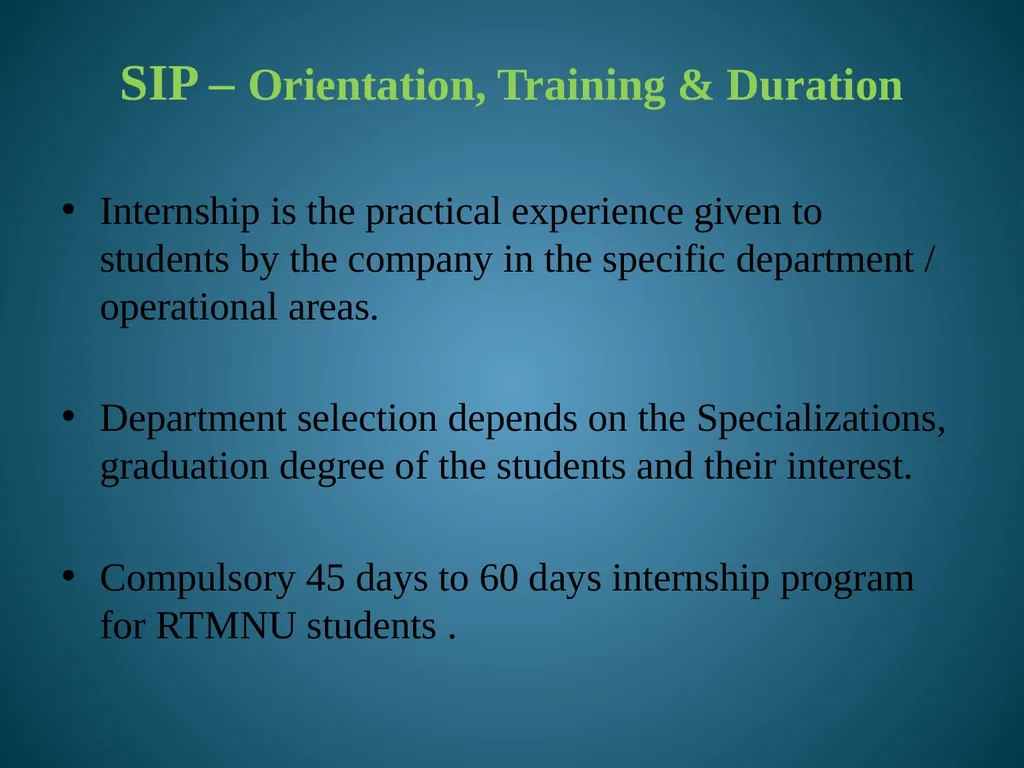 SIP – Orientation, Training & Duration

• Internship is the practical experience given to students by the company in the specific department / operational areas.

• Department selection depends on the Specializations, graduation degree of the students and their interest.

• Compulsory 45 days to 60 days internship program for RTMNU students .